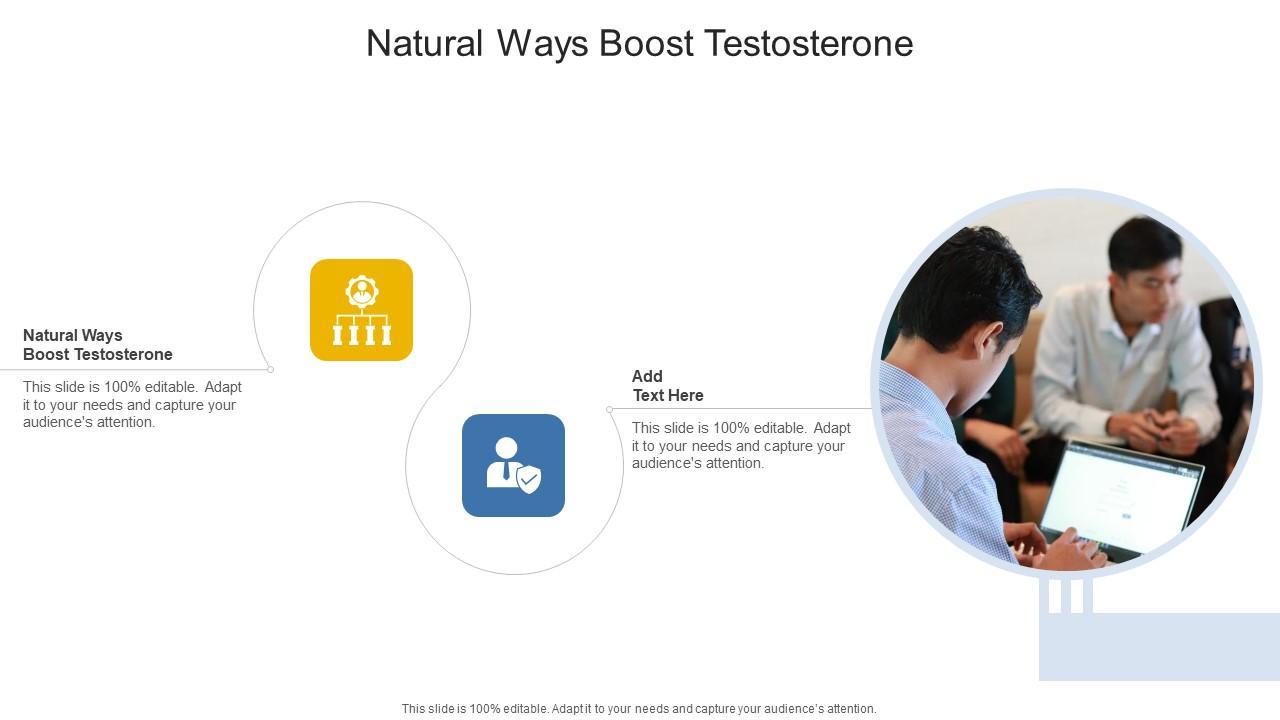 Natural Ways Boost Testosterone

Natural Ways
Boost Testosterone

This slide is 100% editable. Adapt it to your needs and capture your audience's attention.

Add
Text Here

This slide is 100% editable. Adapt it to your needs and capture your audience's attention.

This slide is 100% editable. Adapt it to your needs and capture your audience's attention.